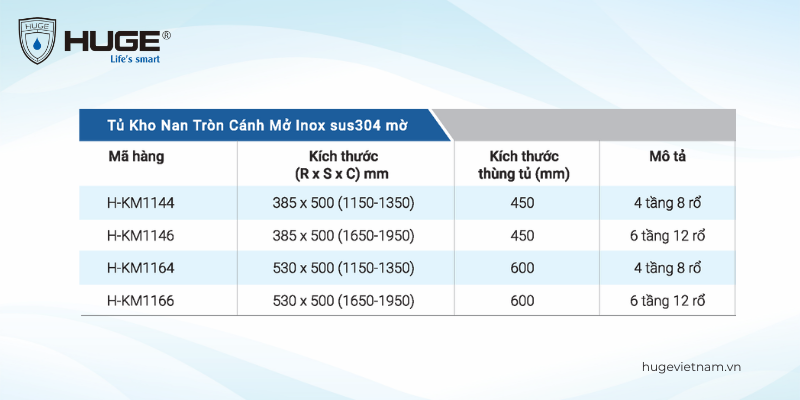 HUGE
HUGE®
Life's smart

Tủ Kho Nan Tròn Cánh Mở Inox sus304 mờ

| Mã hàng | Kích thước (R x S x C) mm | Kích thước thùng tủ (mm) | Mô tả |
|---|---|---|---|
| H-KM1144 | 385 x 500 (1150-1350) | 450 | 4 tầng 8 rổ |
| H-KM1146 | 385 x 500 (1650-1950) | 450 | 6 tầng 12 rổ |
| H-KM1164 | 530 x 500 (1150-1350) | 600 | 4 tầng 8 rổ |
| H-KM1166 | 530 x 500 (1650-1950) | 600 | 6 tầng 12 rổ |

hugevietnam.vn